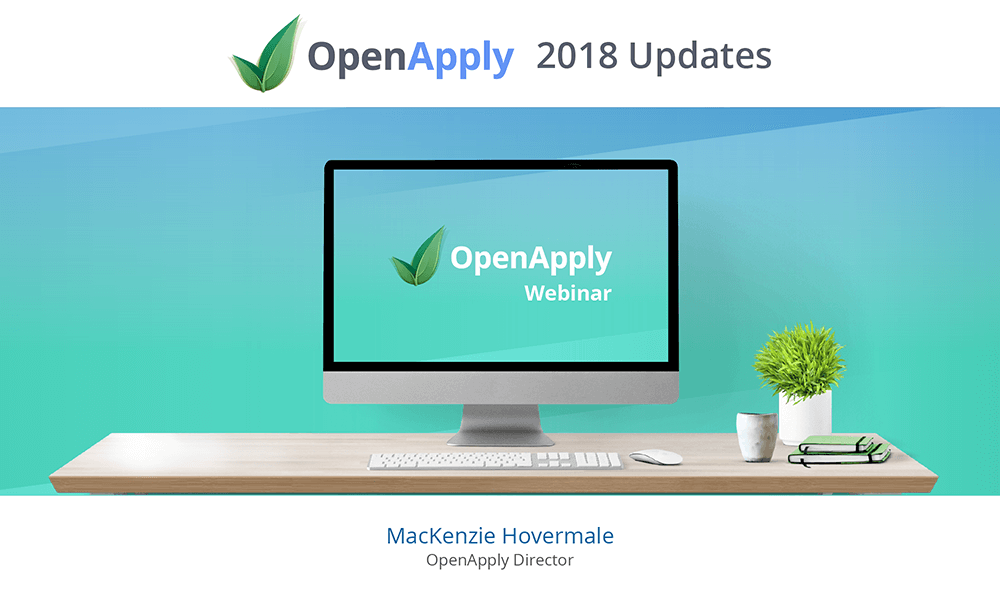 OpenApply 2018 Updates

OpenApply
Webinar

MacKenzie Hovermale
OpenApply Director